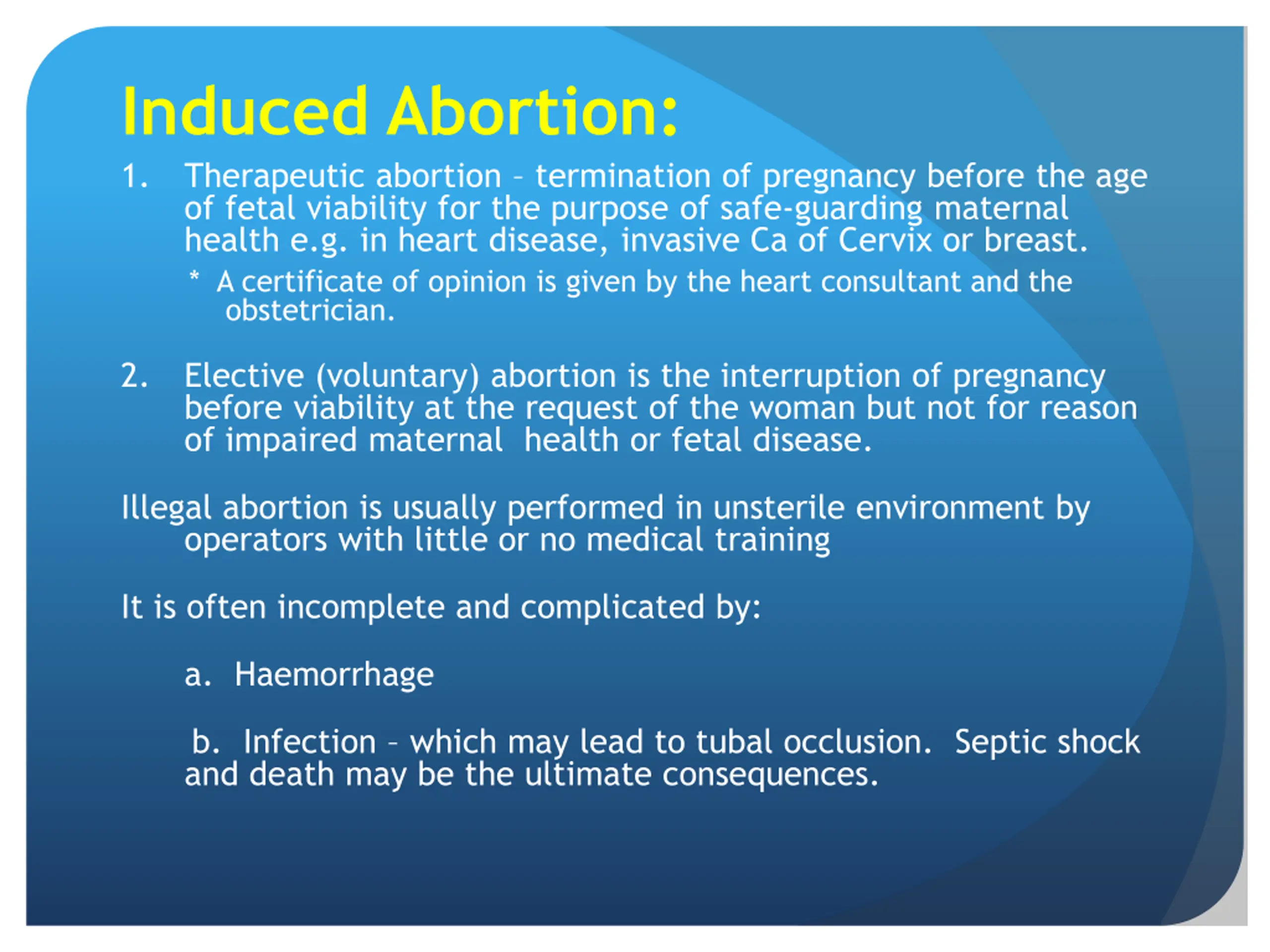 Induced Abortion:

1. Therapeutic abortion – termination of pregnancy before the age of fetal viability for the purpose of safe-guarding maternal health e.g. in heart disease, invasive Ca of Cervix or breast.

* A certificate of opinion is given by the heart consultant and the obstetrician.

2. Elective (voluntary) abortion is the interruption of pregnancy before viability at the request of the woman but not for reason of impaired maternal health or fetal disease.

Illegal abortion is usually performed in unsterile environment by operators with little or no medical training

It is often incomplete and complicated by:

a. Haemorrhage

b. Infection – which may lead to tubal occlusion. Septic shock and death may be the ultimate consequences.